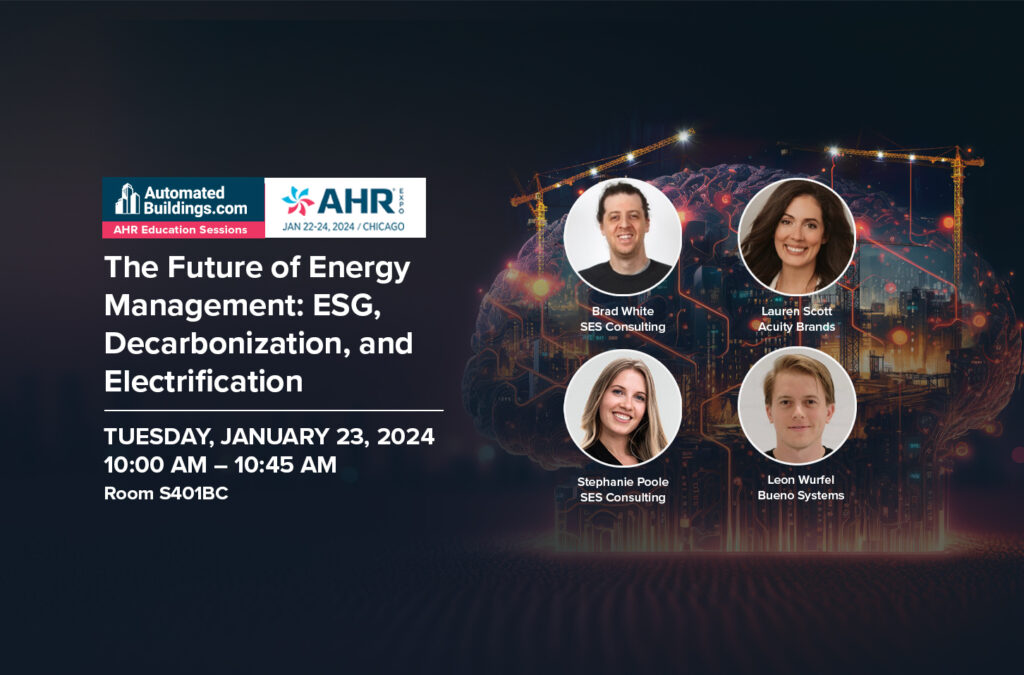 Automated Buildings.com
AHR Education Sessions

AHR EXPO
JAN 22-24, 2024 / CHICAGO

The Future of Energy Management: ESG, Decarbonization, and Electrification

TUESDAY, JANUARY 23, 2024
10:00 AM – 10:45 AM
Room S401BC

Brad White
SES Consulting

Lauren Scott
Acuity Brands

Stephanie Poole
SES Consulting

Leon Wurfel
Bueno Systems